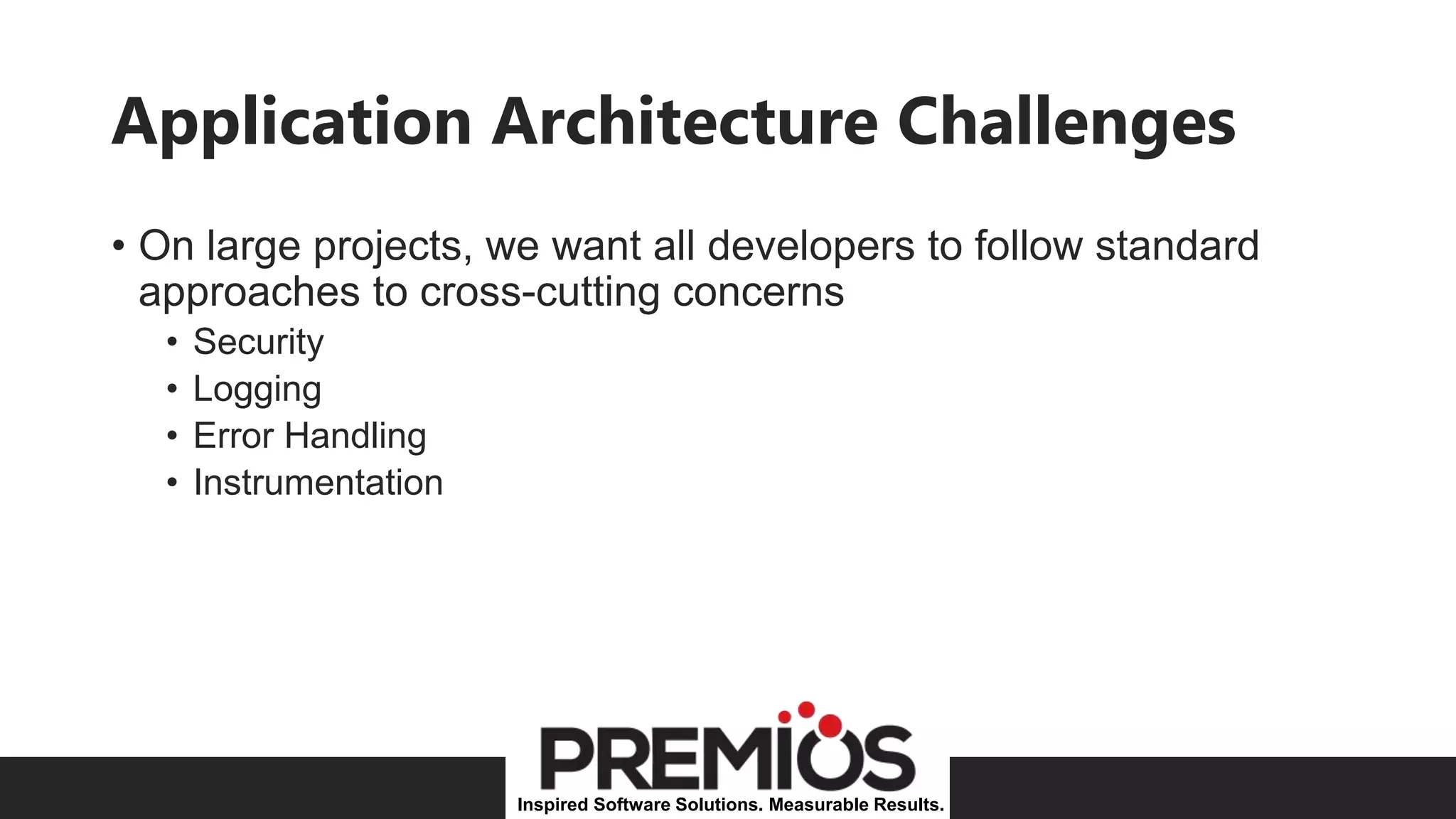 Application Architecture Challenges

• On large projects, we want all developers to follow standard approaches to cross-cutting concerns
  • Security
  • Logging
  • Error Handling
  • Instrumentation

PREMIOS
Inspired Software Solutions. Measurable Results.